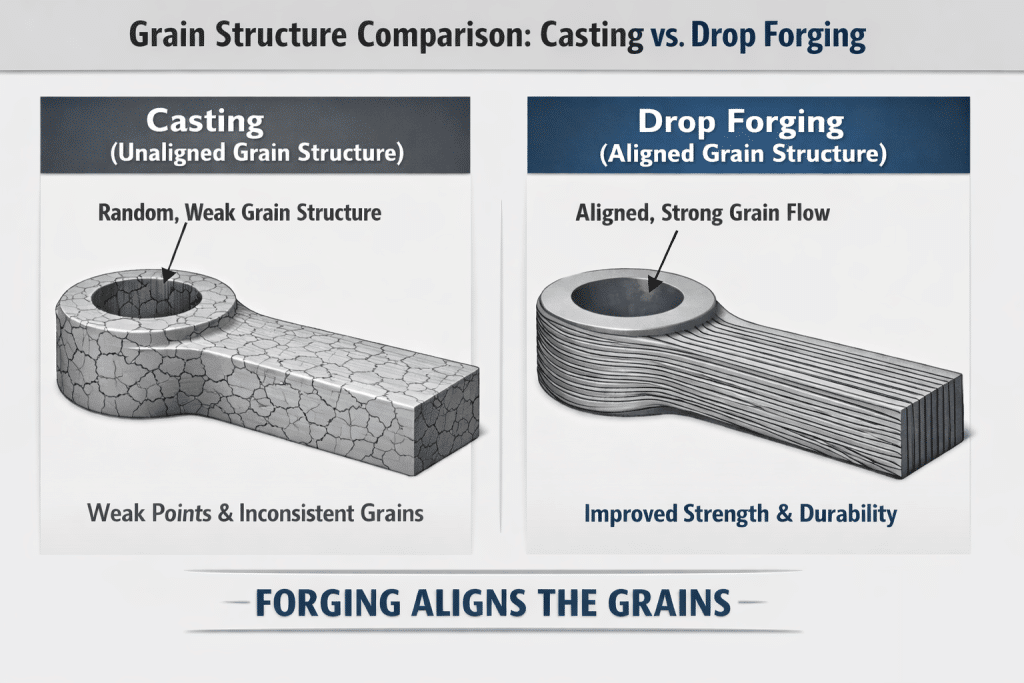 Grain Structure Comparison: Casting vs. Drop Forging

Casting
(Unaligned Grain Structure)

Random, Weak Grain Structure

Weak Points & Inconsistent Grains

Drop Forging
(Aligned Grain Structure)

Aligned, Strong Grain Flow

Improved Strength & Durability

FORGING ALIGNS THE GRAINS